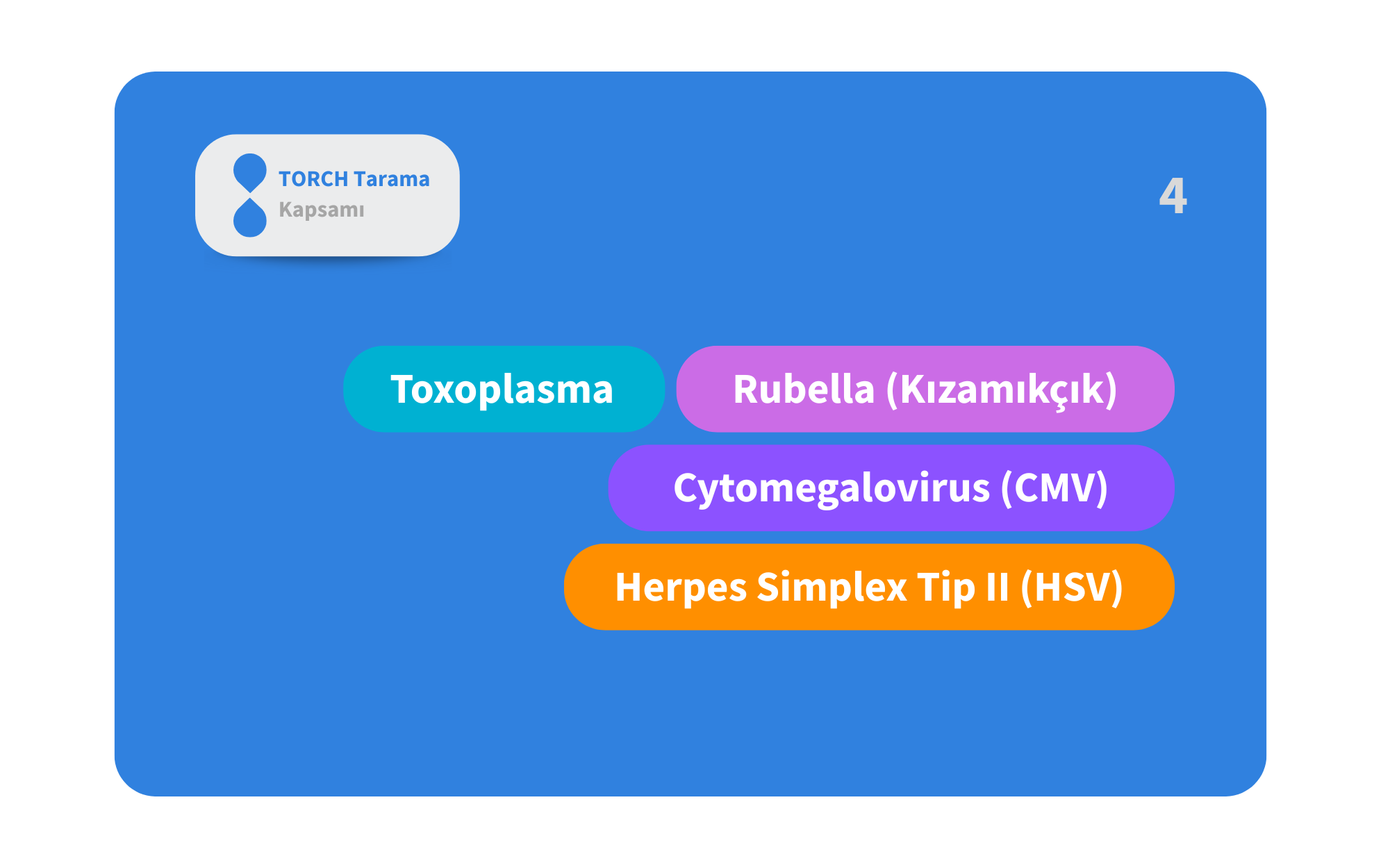 TORCH Tarama
Kapsamı

4

Toxoplasma
Rubella (Kızamıkçık)
Cytomegalovirus (CMV)
Herpes Simplex Tip II (HSV)